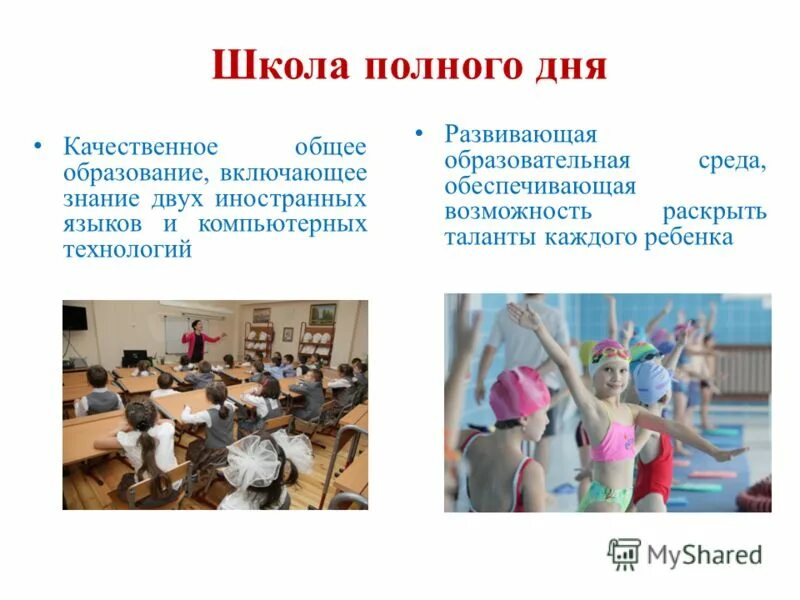 Школа полного дня

• Качественное общее образование, включающее знание двух иностранных языков и компьютерных технологий

• Развивающая образовательная среда, обеспечивающая возможность раскрыть таланты каждого ребенка

MyShared